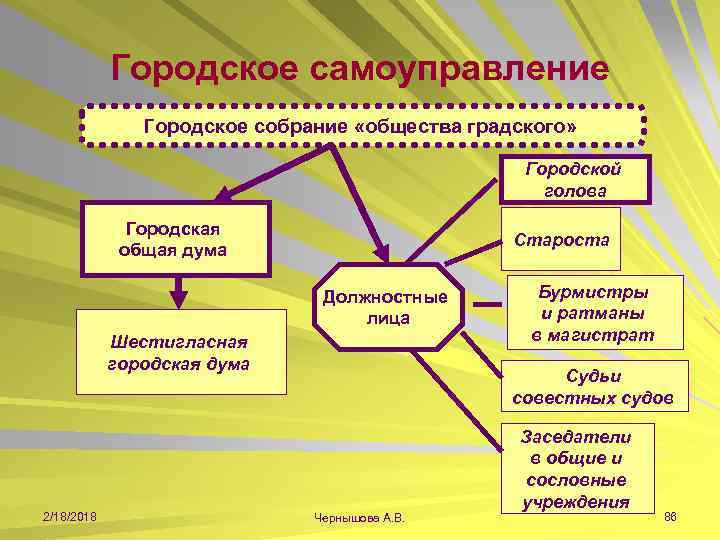 Городское самоуправление

Городское собрание «общества градского»

Городская общая дума

Шестигласная городская дума

Должностные лица

Городской голова

Староста

Бурмистры и ратманы в магистрат

Судьи совестных судов

Заседатели в общие и сословные учреждения

2/18/2018

Чернышова А.В.

86